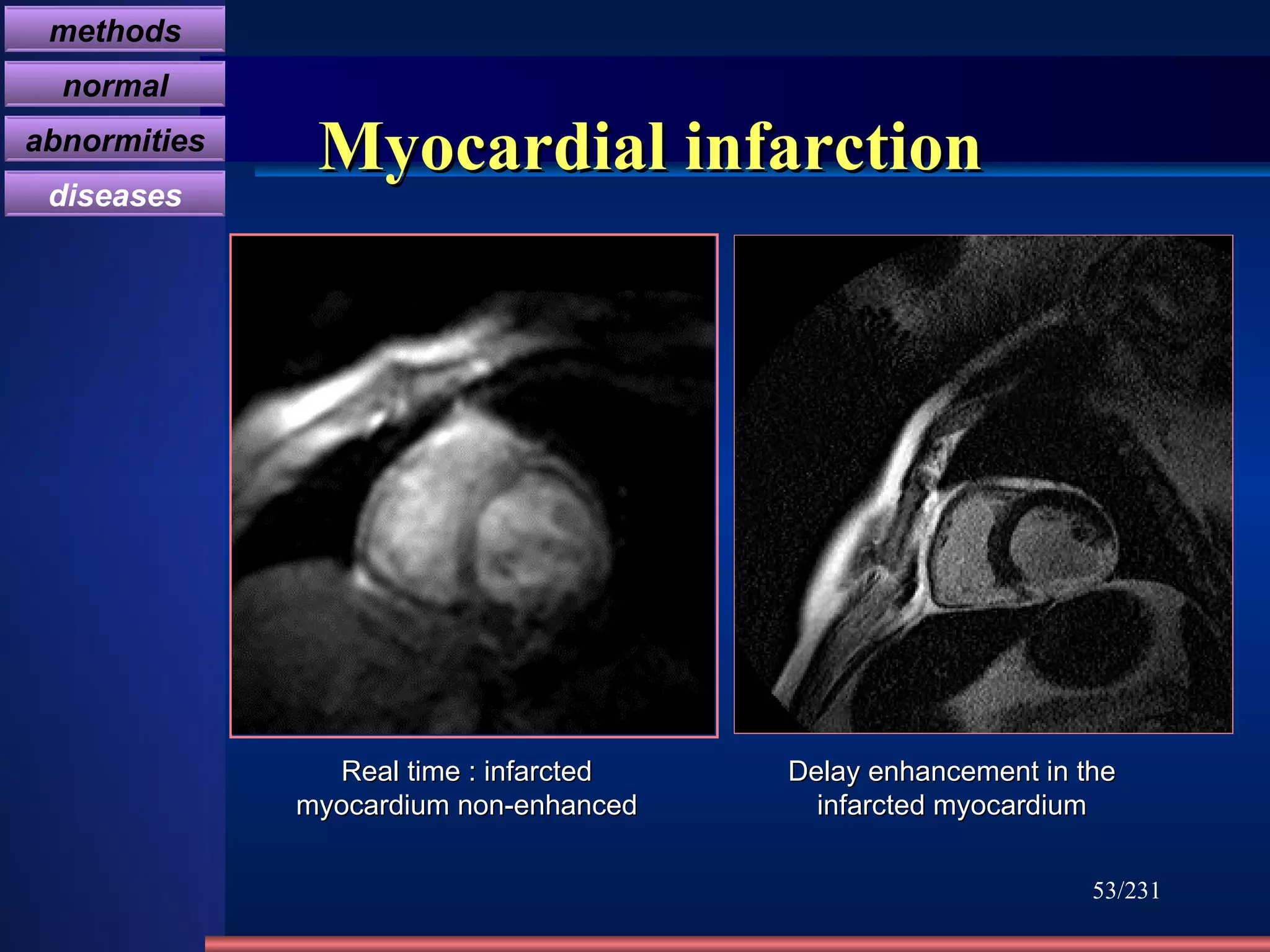 methods

normal

abnormities

diseases

Myocardial infarction

Real time : infarcted myocardium non-enhanced

Delay enhancement in the infarcted myocardium

53/231